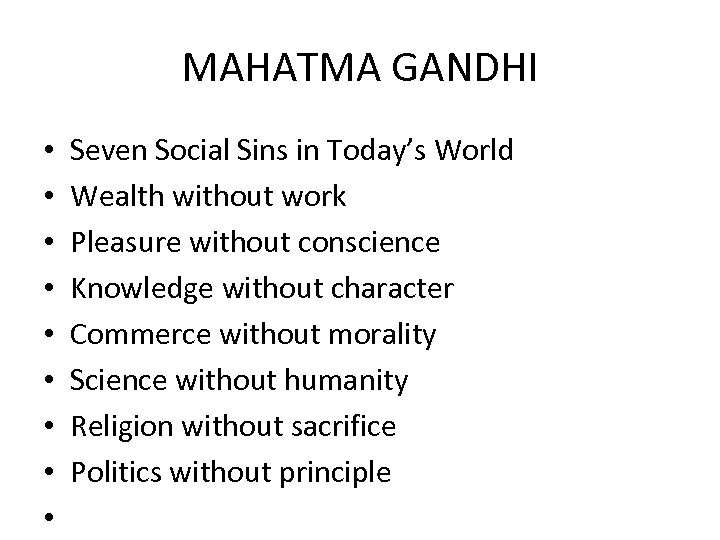 MAHATMA GANDHI

• Seven Social Sins in Today's World
• Wealth without work
• Pleasure without conscience
• Knowledge without character
• Commerce without morality
• Science without humanity
• Religion without sacrifice
• Politics without principle
•